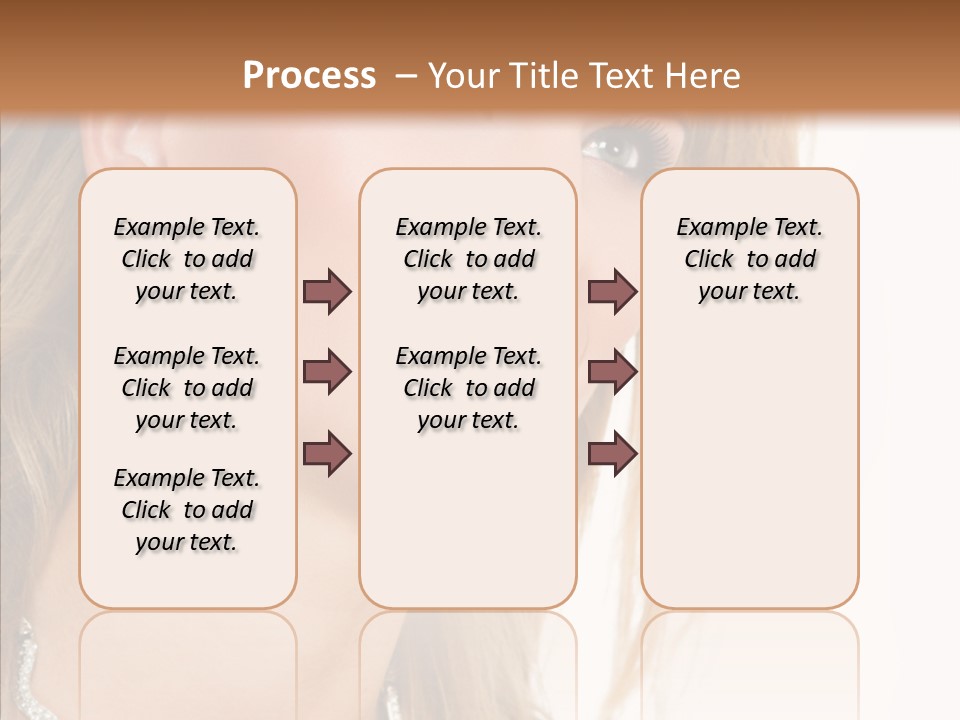 Process – Your Title Text Here

Example Text. Click to add your text.

Example Text. Click to add your text.

Example Text. Click to add your text.

Example Text. Click to add your text.

Example Text. Click to add your text.

Example Text. Click to add your text.